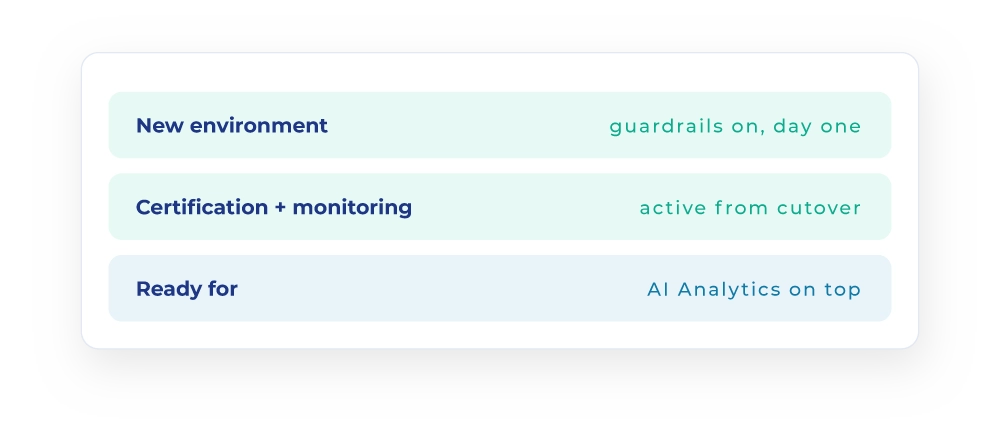 New environment guardrails on, day one

Certification + monitoring active from cutover

Ready for AI Analytics on top